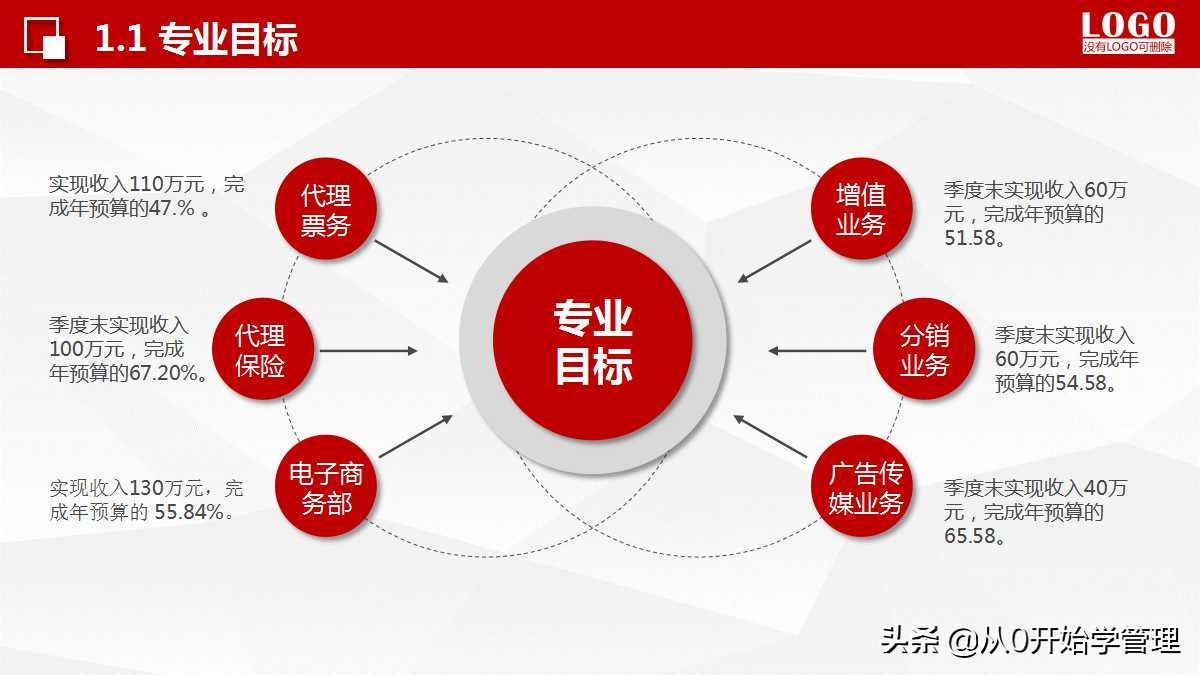 1.1 专业目标

LOGO
没有LOGO可删除

实现收入110万元，完成年预算的47.% 。

代理票务

季度末实现收入100万元，完成年预算的67.20%。

代理保险

实现收入130万元，完成年预算的 55.84%。

电子商务部

专业目标

增值业务

季度末实现收入60万元，完成年预算的51.58。

分销业务

季度末实现收入60万元，完成年预算的54.58。

广告传媒业务

季度末实现收入40万元，完成年预算的65.58。

头条 @从0开始学管理